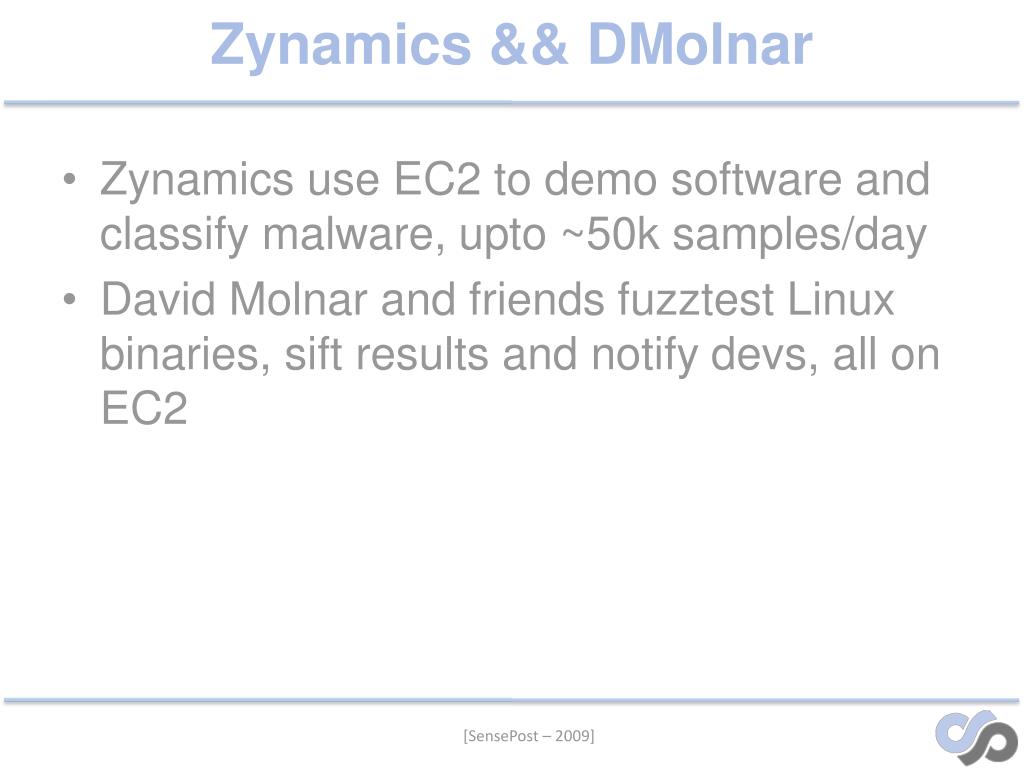 Zynamics && DMolnar

• Zynamics use EC2 to demo software and classify malware, upto ~50k samples/day
• David Molnar and friends fuzztest Linux binaries, sift results and notify devs, all on EC2

[SensePost – 2009]